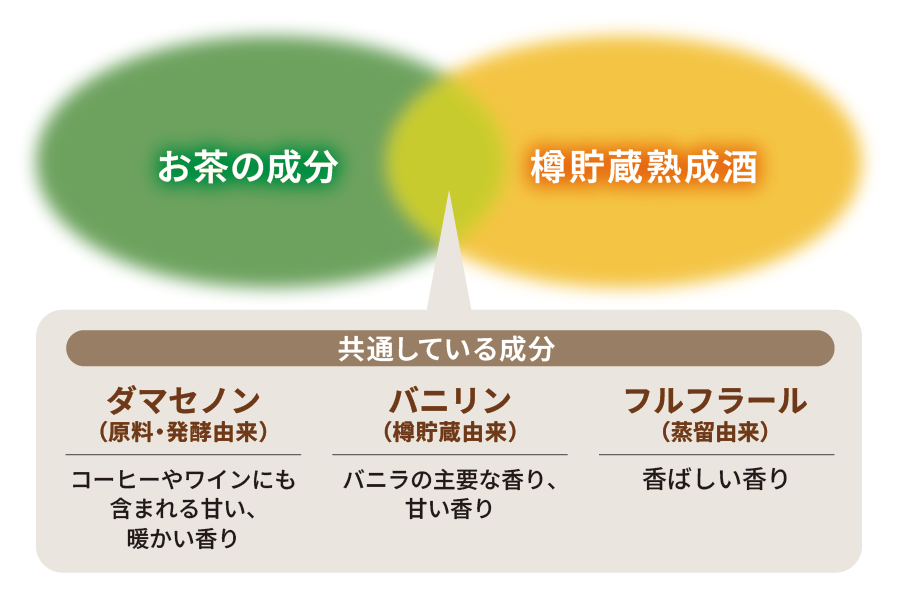 お茶の成分

樽貯蔵熟成酒

共通している成分

ダマセノン
（原料・発酵由来）
コーヒーやワインにも含まれる甘い、暖かい香り

バニリン
（樽貯蔵由来）
バニラの主要な香り、甘い香り

フルフラール
（蒸留由来）
香ばしい香り